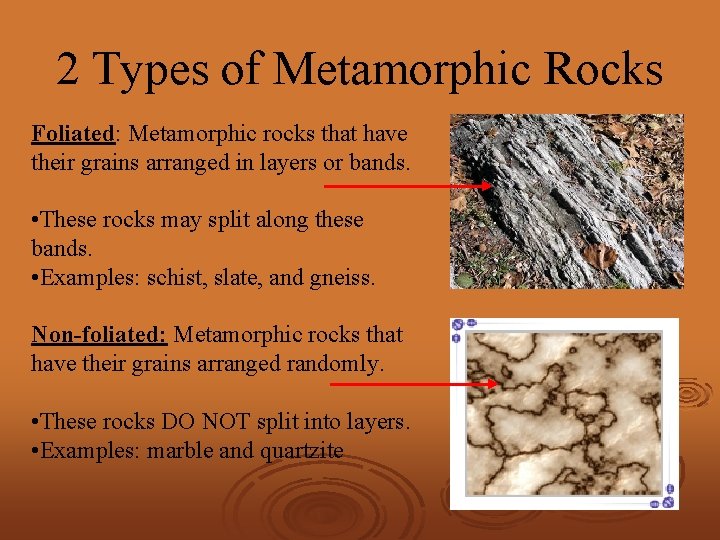 2 Types of Metamorphic Rocks

Foliated: Metamorphic rocks that have their grains arranged in layers or bands.

•These rocks may split along these bands.
•Examples: schist, slate, and gneiss.

Non-foliated: Metamorphic rocks that have their grains arranged randomly.

•These rocks DO NOT split into layers.
•Examples: marble and quartzite